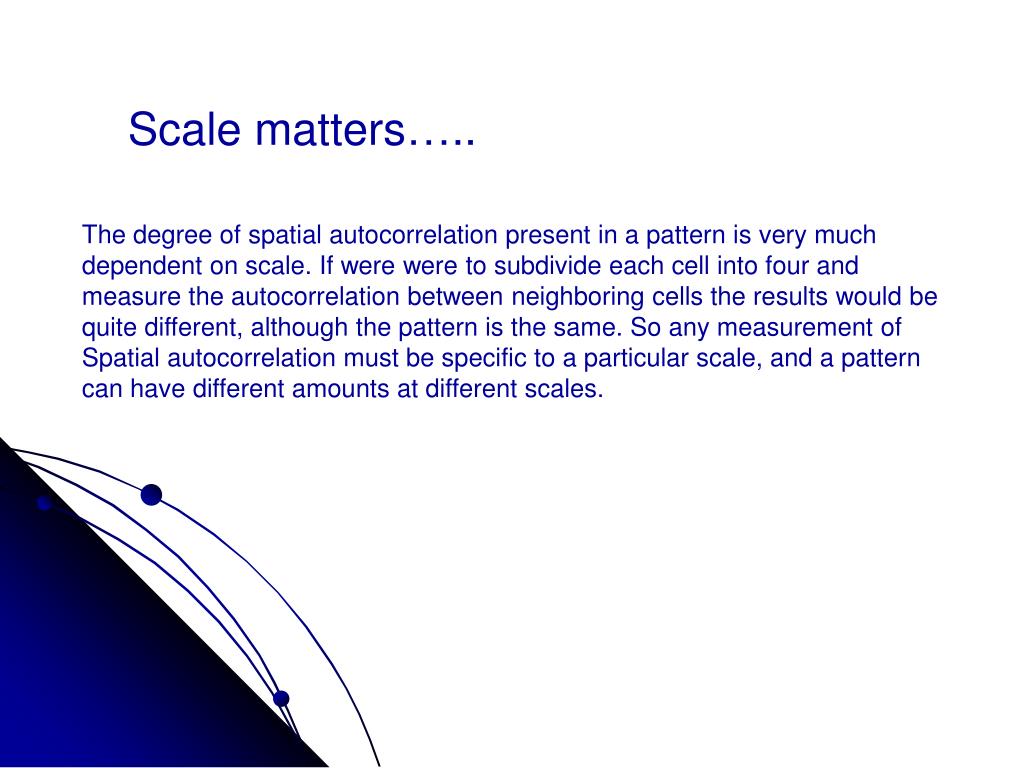 Scale matters…..

The degree of spatial autocorrelation present in a pattern is very much dependent on scale. If were were to subdivide each cell into four and measure the autocorrelation between neighboring cells the results would be quite different, although the pattern is the same. So any measurement of Spatial autocorrelation must be specific to a particular scale, and a pattern can have different amounts at different scales.